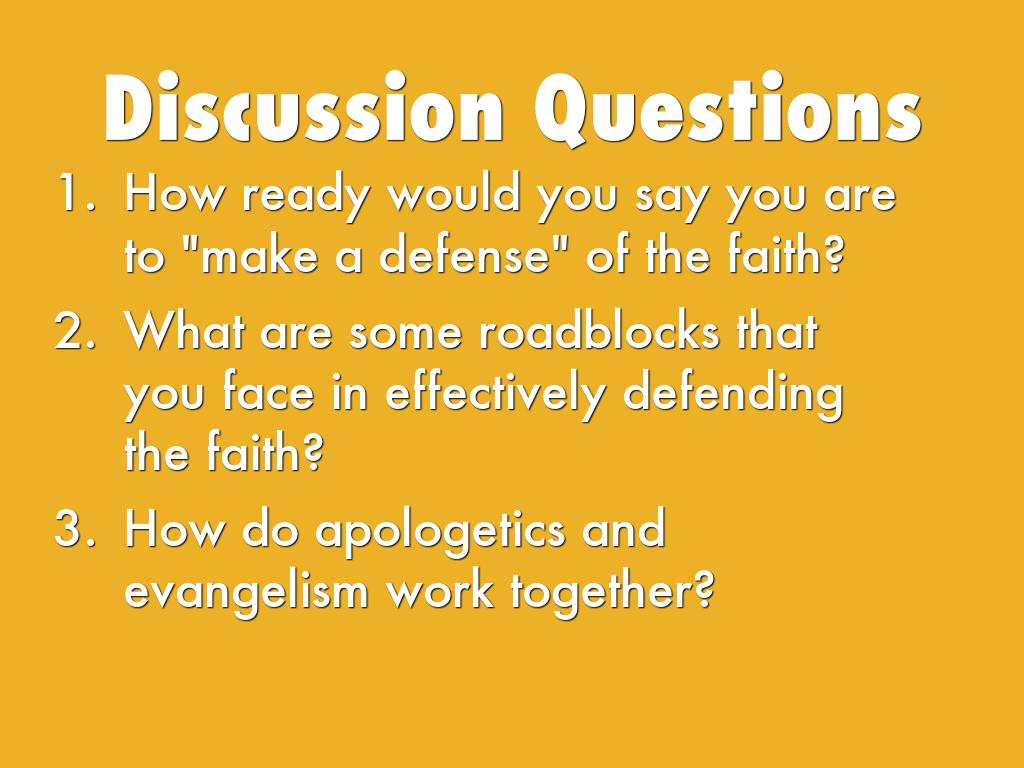 Discussion Questions

1. How ready would you say you are to "make a defense" of the faith?

2. What are some roadblocks that you face in effectively defending the faith?

3. How do apologetics and evangelism work together?